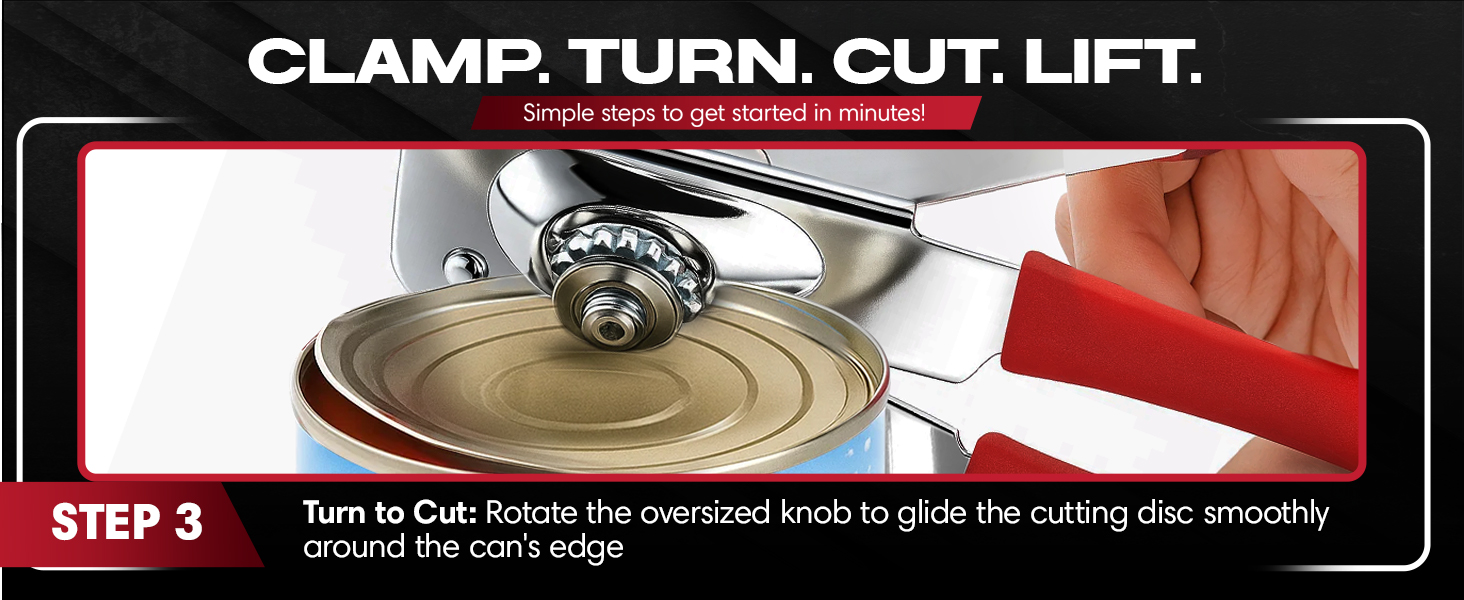 CLAMP. TURN. CUT. LIFT.

Simple steps to get started in minutes!

STEP 3

Turn to Cut: Rotate the oversized knob to glide the cutting disc smoothly around the can's edge